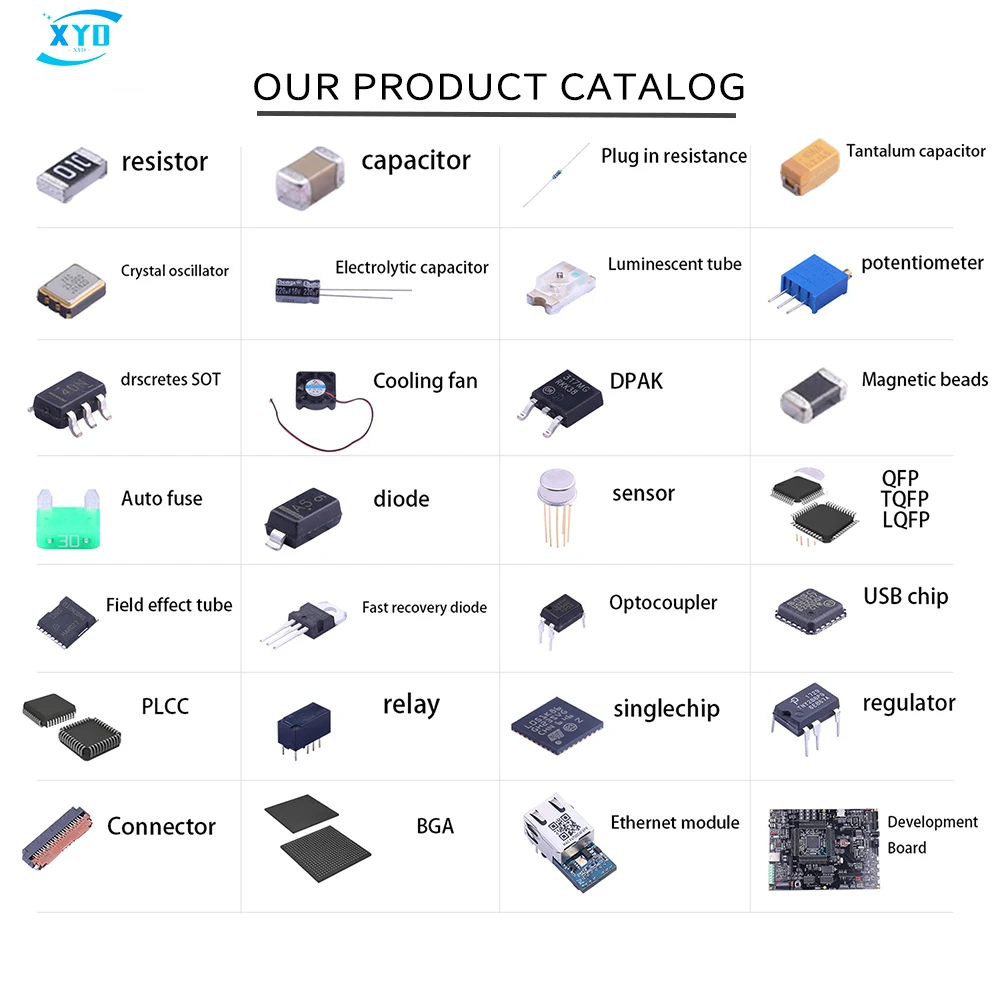 XYD

OUR PRODUCT CATALOG

| | | | |
|---|---|---|---|
| resistor | capacitor | Plug in resistance | Tantalum capacitor |
| Crystal oscillator | Electrolytic capacitor | Luminescent tube | potentiometer |
| drscretes SOT | Cooling fan | DPAK | Magnetic beads |
| Auto fuse | diode | sensor | QFP TQFP LQFP |
| Field effect tube | Fast recovery diode | Optocoupler | USB chip |
| PLCC | relay | singlechip | regulator |
| Connector | BGA | Ethernet module | Development Board |